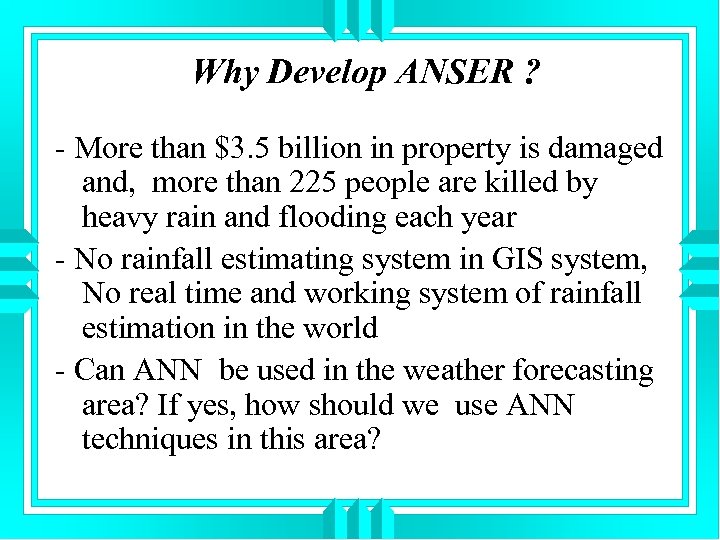 Why Develop ANSER ?

- More than \$3.5 billion in property is damaged and, more than 225 people are killed by heavy rain and flooding each year

- No rainfall estimating system in GIS system, No real time and working system of rainfall estimation in the world

- Can ANN be used in the weather forecasting area? If yes, how should we use ANN techniques in this area?